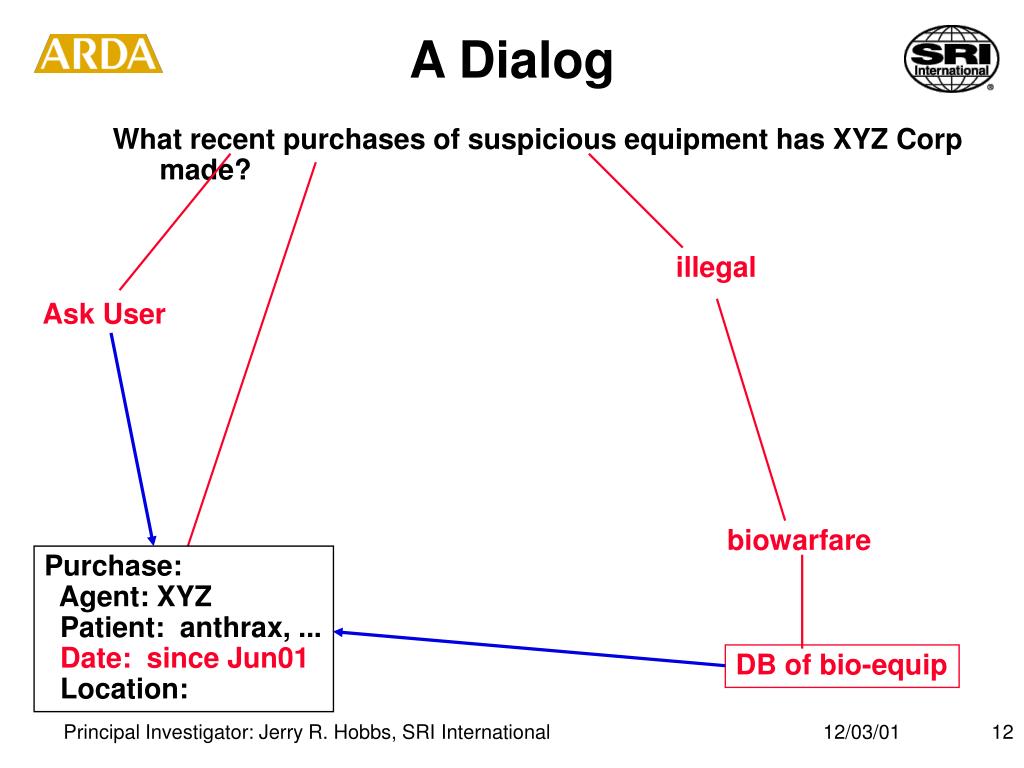 ARDA

A Dialog

SRI International

What recent purchases of suspicious equipment has XYZ Corp made?

illegal

Ask User

biowarfare

Purchase:
Agent: XYZ
Patient: anthrax, ...
Date: since Jun01
Location:

DB of bio-equip

Principal Investigator: Jerry R. Hobbs, SRI International

12/03/01

12